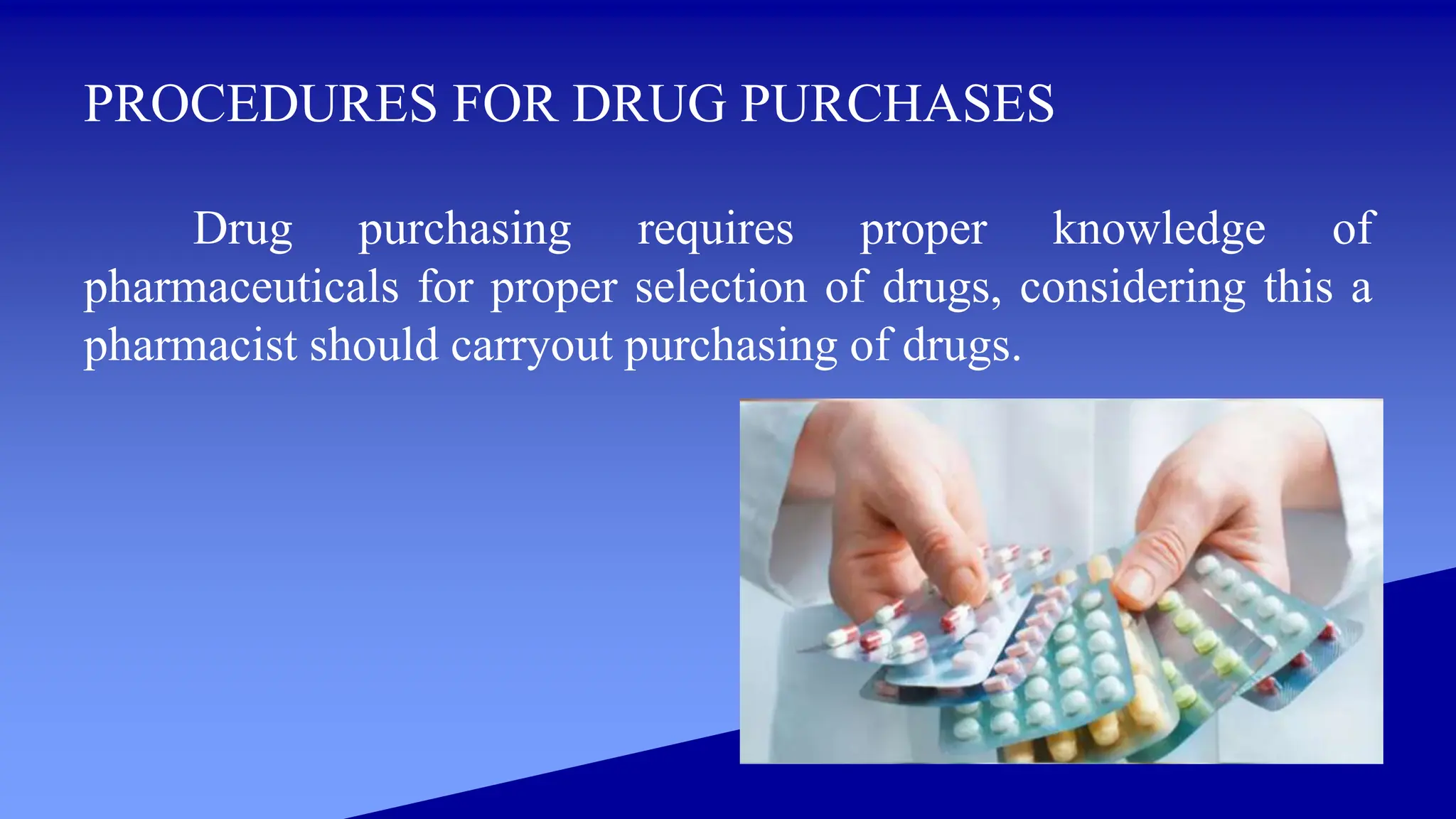 PROCEDURES FOR DRUG PURCHASES

Drug purchasing requires proper knowledge of pharmaceuticals for proper selection of drugs, considering this a pharmacist should carryout purchasing of drugs.